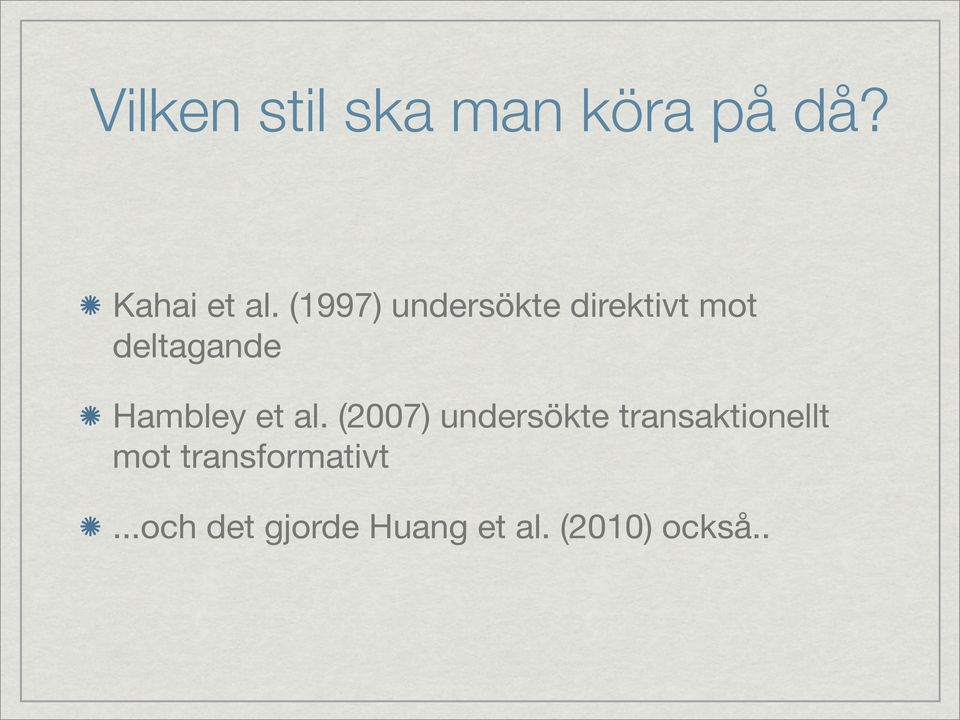 Vilken stil ska man köra på då?

Kahai et al. (1997) undersökte direktivt mot deltagande

Hambley et al. (2007) undersökte transaktionellt mot transformativt

...och det gjorde Huang et al. (2010) också..